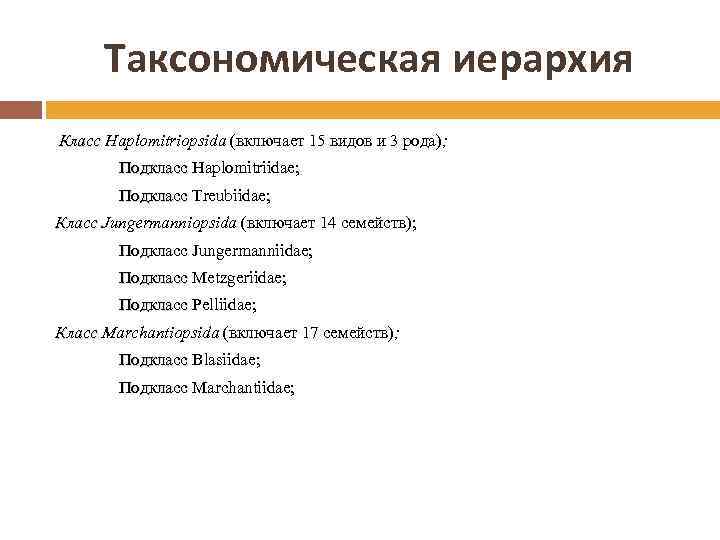 Таксономическая иерархия

Класс Haplomitriopsida (включает 15 видов и 3 рода);

Подкласс Haplomitriidae;

Подкласс Treubiidae;

Класс Jungermanniopsida (включает 14 семейств);

Подкласс Jungermanniidae;

Подкласс Metzgeriidae;

Подкласс Pelliidae;

Класс Marchantiopsida (включает 17 семейств);

Подкласс Blasiidae;

Подкласс Marchantiidae;